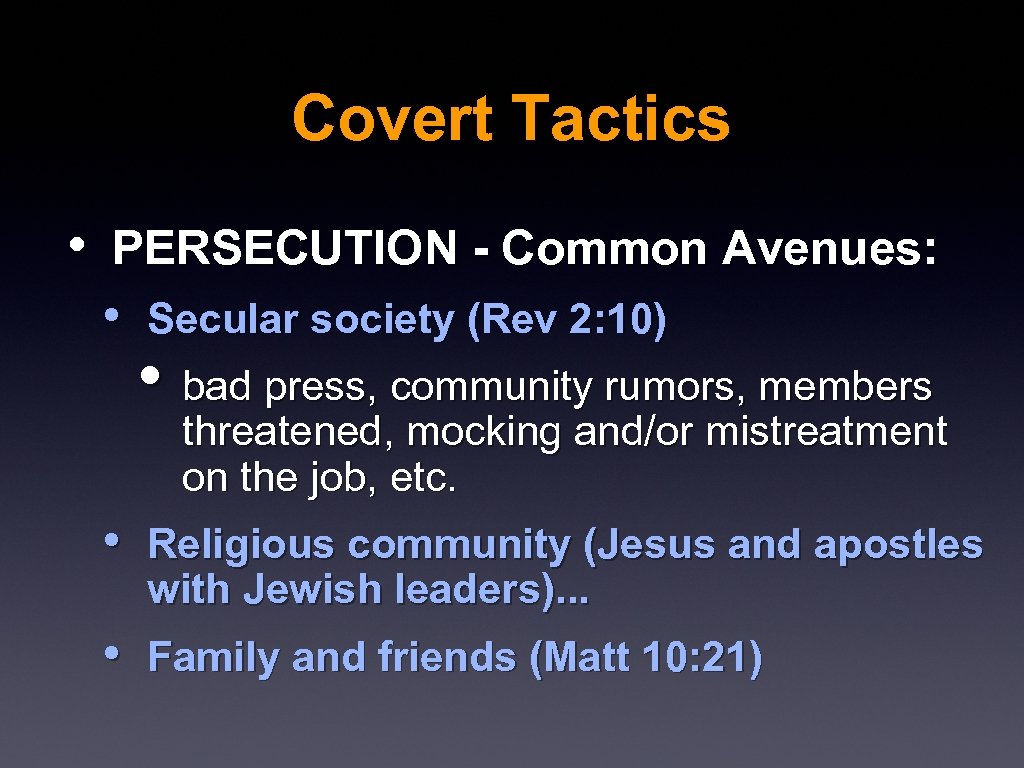 Covert Tactics

• PERSECUTION - Common Avenues:

• Secular society (Rev 2: 10)

• bad press, community rumors, members threatened, mocking and/or mistreatment on the job, etc.

• Religious community (Jesus and apostles with Jewish leaders)...

• Family and friends (Matt 10: 21)